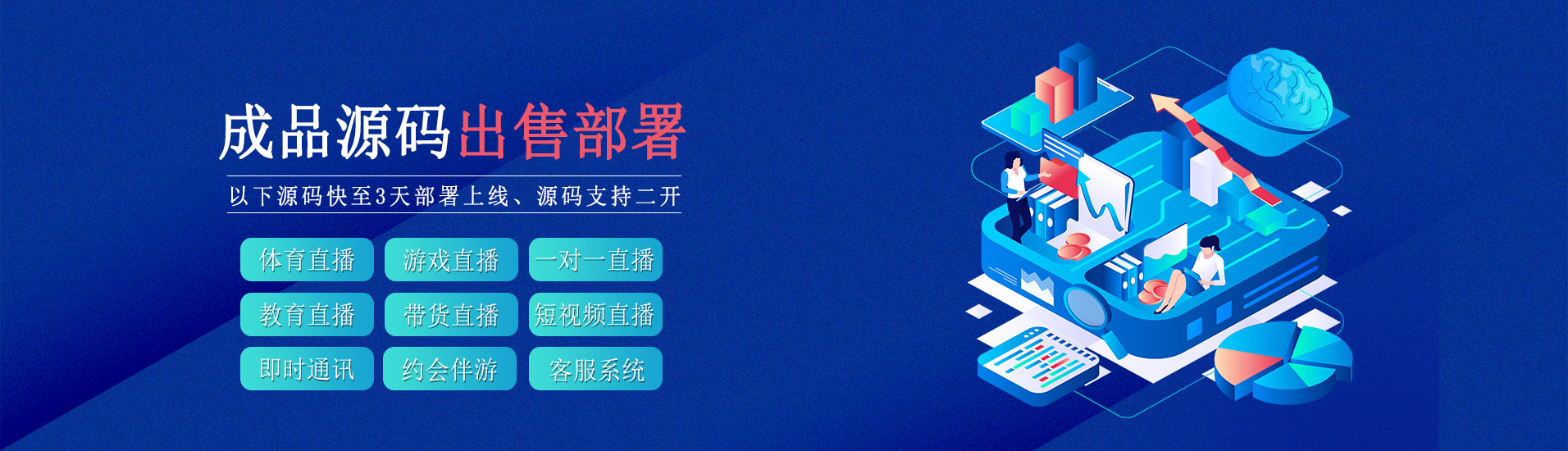 成品源码出售部署

以下源码快至3天部署上线、源码支持二开

体育直播
游戏直播
一对一直播
教育直播
带货直播
短视频直播
即时通讯
约会伴游
客服系统